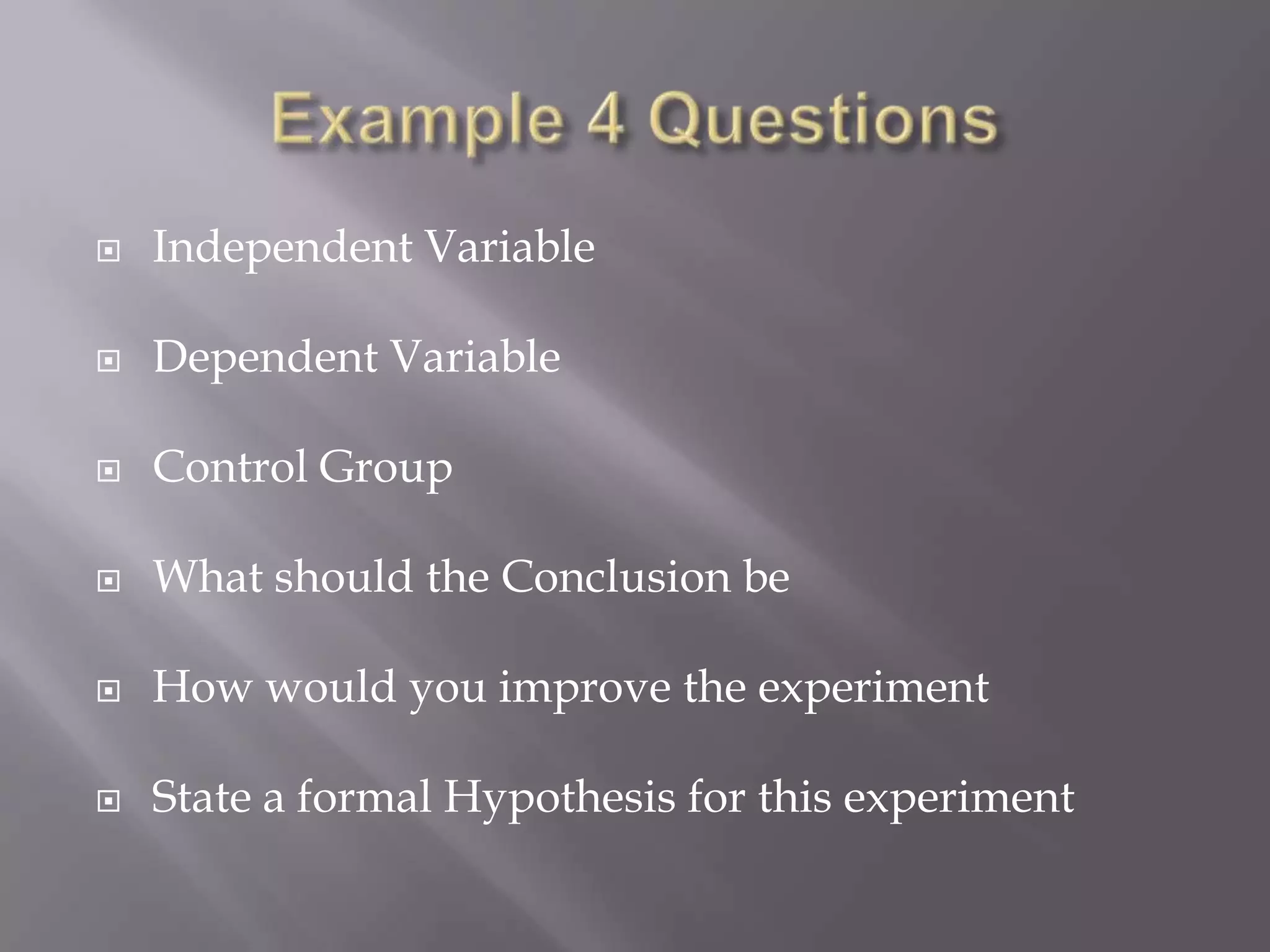 Example 4 Questions

Independent Variable

Dependent Variable

Control Group

What should the Conclusion be

How would you improve the experiment

State a formal Hypothesis for this experiment